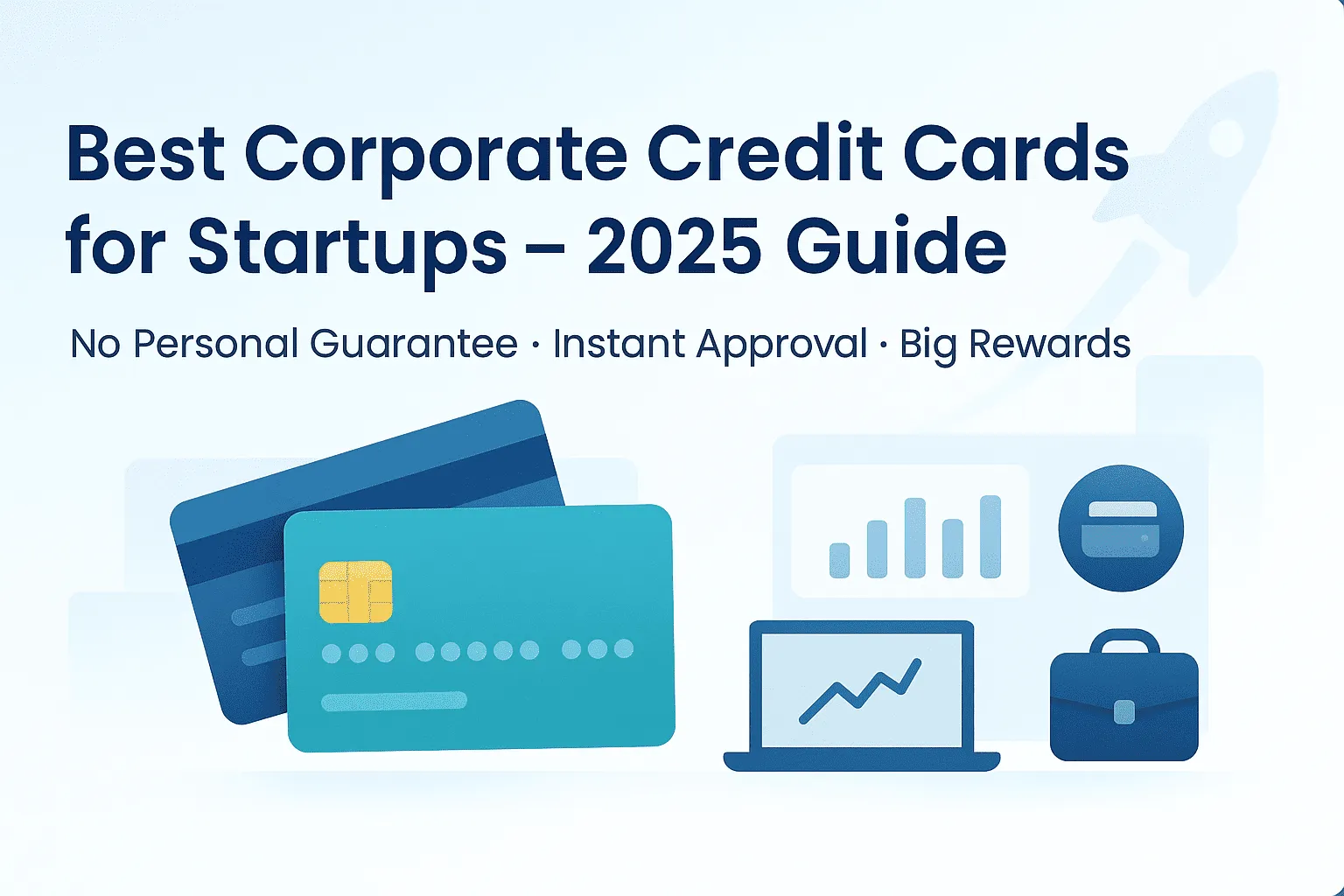 Best Corporate Credit Cards for Startups – 2025 Guide

No Personal Guarantee · Instant Approval · Big Rewards